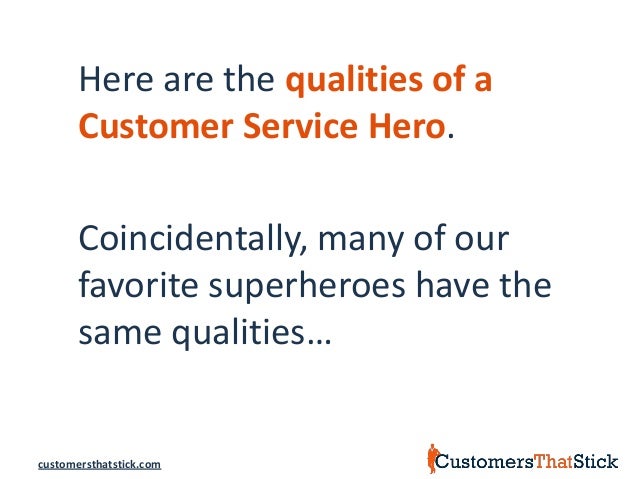 Here are the qualities of a Customer Service Hero.

Coincidentally, many of our favorite superheroes have the same qualities…

customersthatstick.com

CustomersThatStick